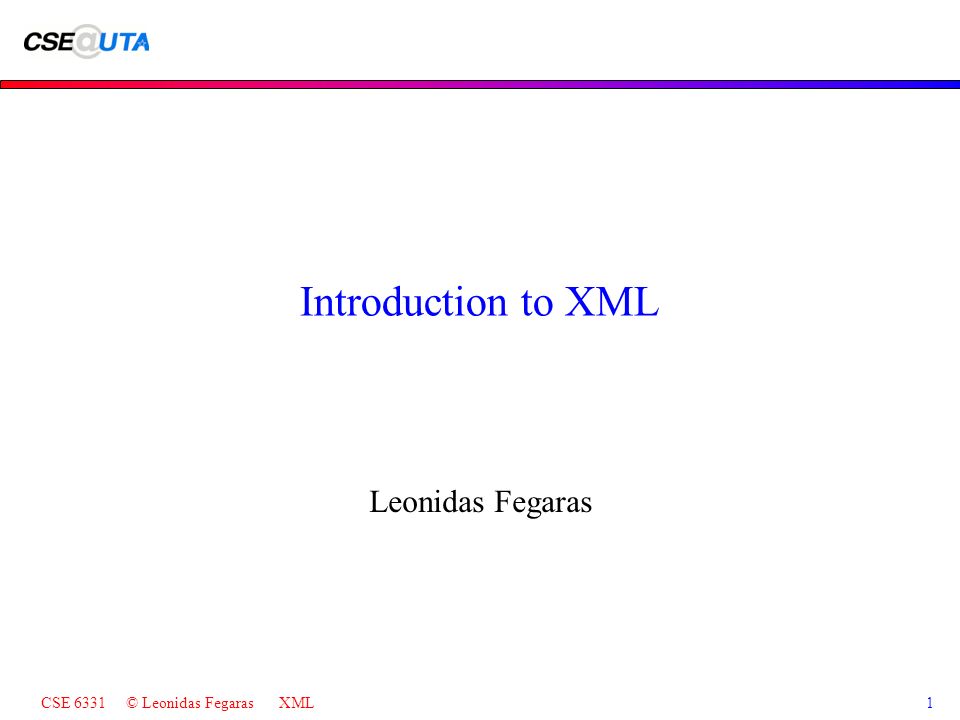 CSE@UTA

Introduction to XML

Leonidas Fegaras

CSE 6331 © Leonidas Fegaras XML 1